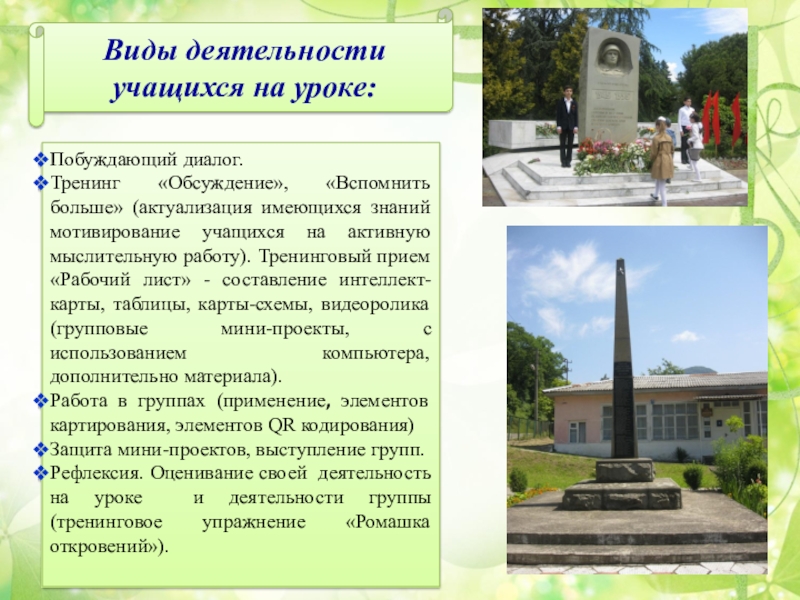 Виды деятельности учащихся на уроке:

❖Побуждающий диалог.
❖Тренинг «Обсуждение», «Вспомнить больше» (актуализация имеющихся знаний мотивирование учащихся на активную мыслительную работу). Тренинговый прием «Рабочий лист» - составление интеллект-карты, таблицы, карты-схемы, видеоролика (групповые мини-проекты, с использованием компьютера, дополнительно материала).
❖Работа в группах (применение, элементов картирования, элементов QR кодирования)
❖Защита мини-проектов, выступление групп.
❖Рефлексия. Оценивание своей деятельность на уроке и деятельности группы (тренинговое упражнение «Ромашка откровений»).